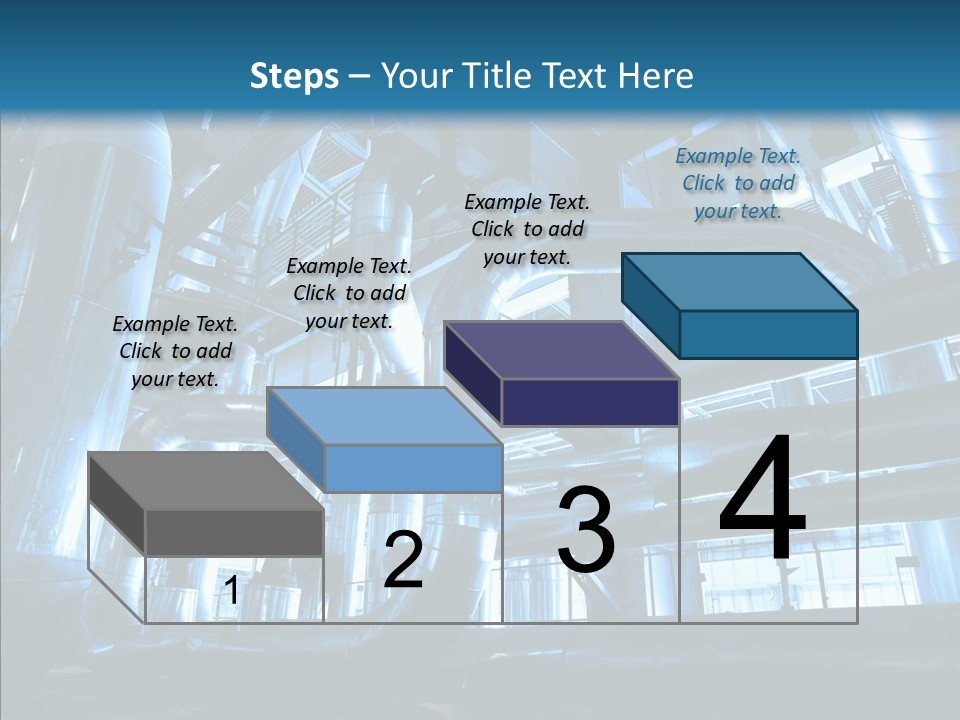 Steps – Your Title Text Here

Example Text. Click to add your text.

Example Text. Click to add your text.

Example Text. Click to add your text.

Example Text. Click to add your text.

1

2

3

4